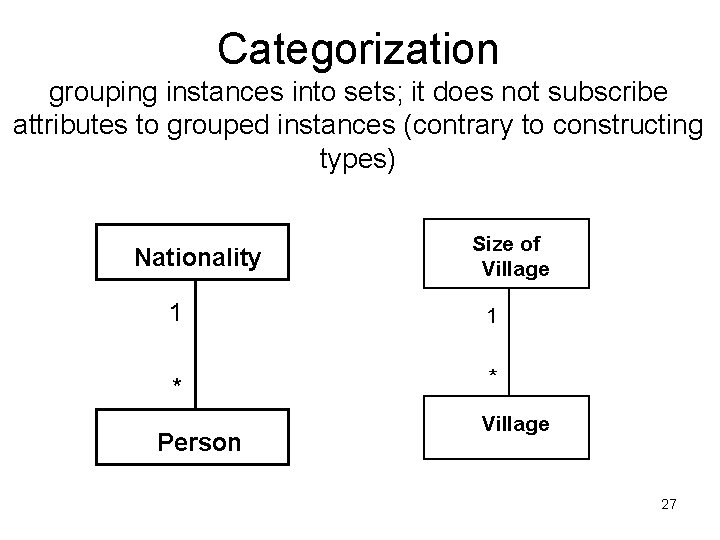 Categorization

grouping instances into sets; it does not subscribe attributes to grouped instances (contrary to constructing types)

Nationality

1

*

Person

Size of Village

1

*

Village

27